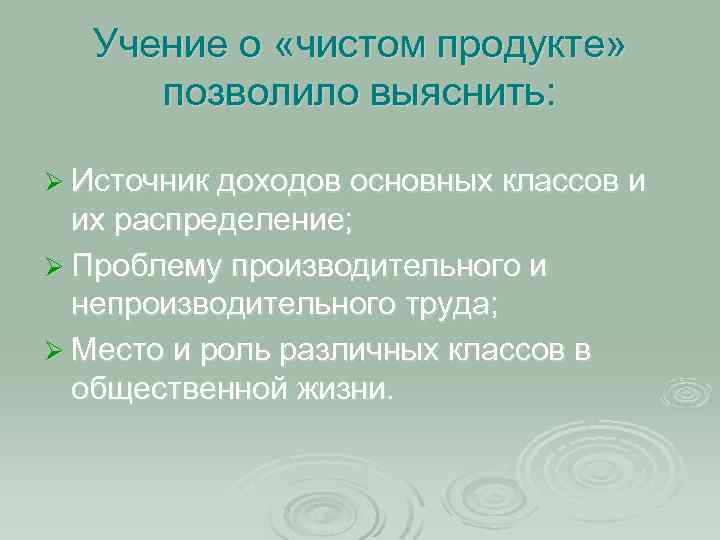 Учение о «чистом продукте» позволило выяснить:

➢ Источник доходов основных классов и их распределение;
➢ Проблему производительного и непроизводительного труда;
➢ Место и роль различных классов в общественной жизни.